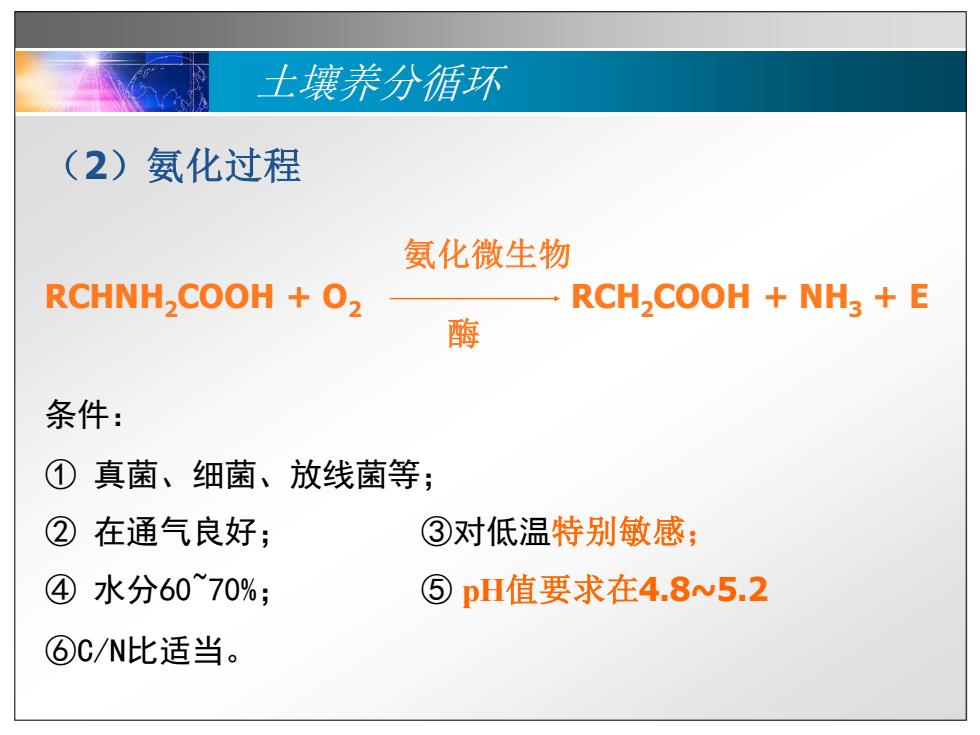 土壤养分循环

（2）氨化过程

$RCHNH_2COOH + O_2 \xrightarrow[\text{酶}]{\text{氨化微生物}} RCH_2COOH + NH_3 + E$

条件：

① 真菌、细菌、放线菌等；

② 在通气良好；

③对低温特别敏感；

④ 水分60~70%；

⑤ pH值要求在4.8~5.2

⑥C/N比适当。